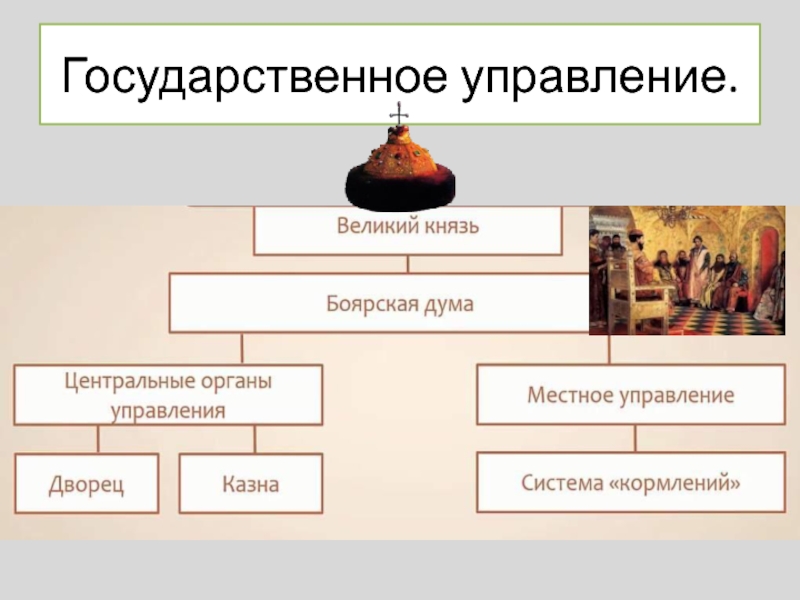 Государственное управление.

Великий князь

Боярская дума

Центральные органы управления

Местное управление

Дворец

Казна

Система «кормлений»